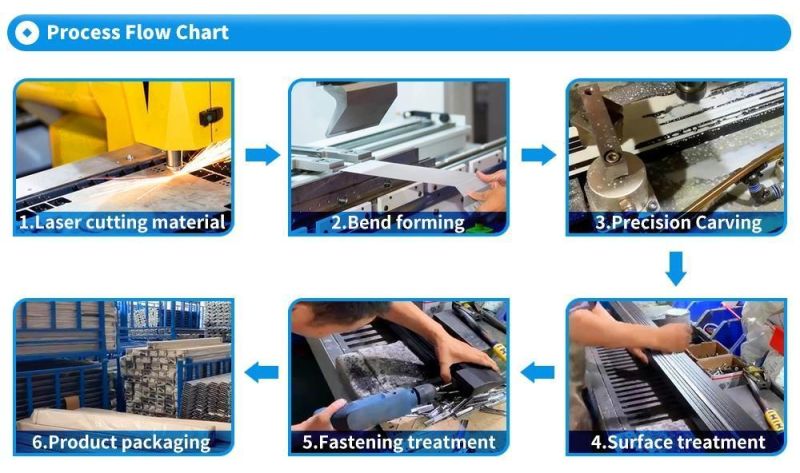 Process Flow Chart

1.Laser cutting material

2.Bend forming

3.Precision Carving

4.Surface treatment

5.Fastening treatment

6.Product packaging